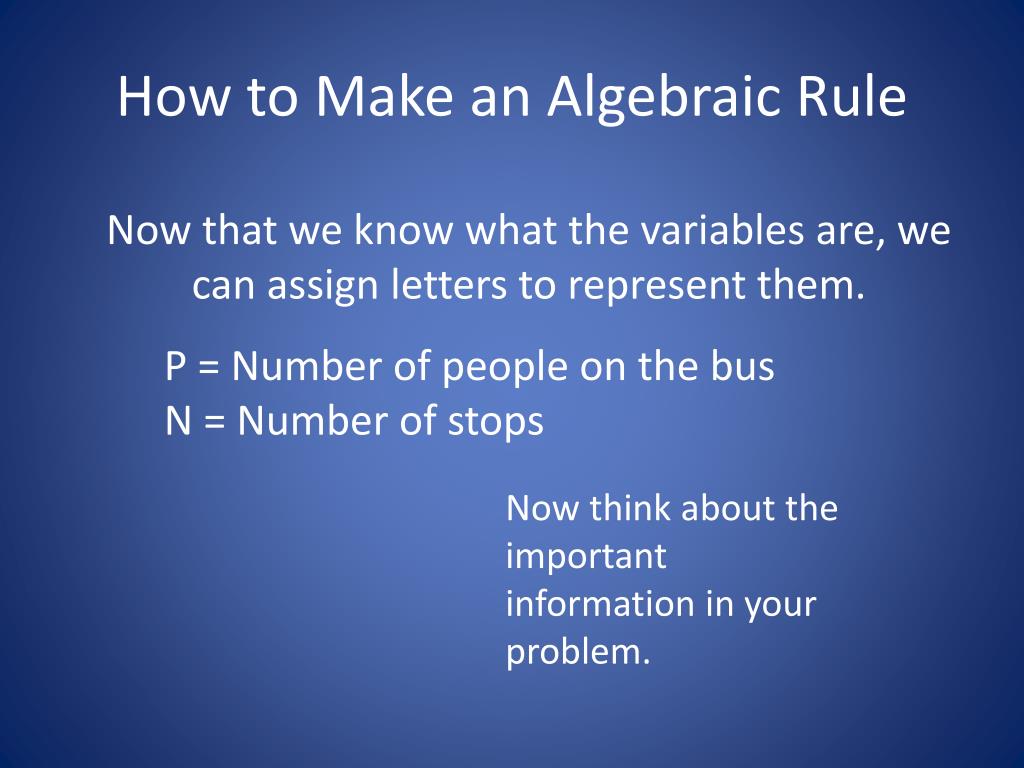 How to Make an Algebraic Rule

Now that we know what the variables are, we can assign letters to represent them.

P = Number of people on the bus
N = Number of stops

Now think about the important information in your problem.